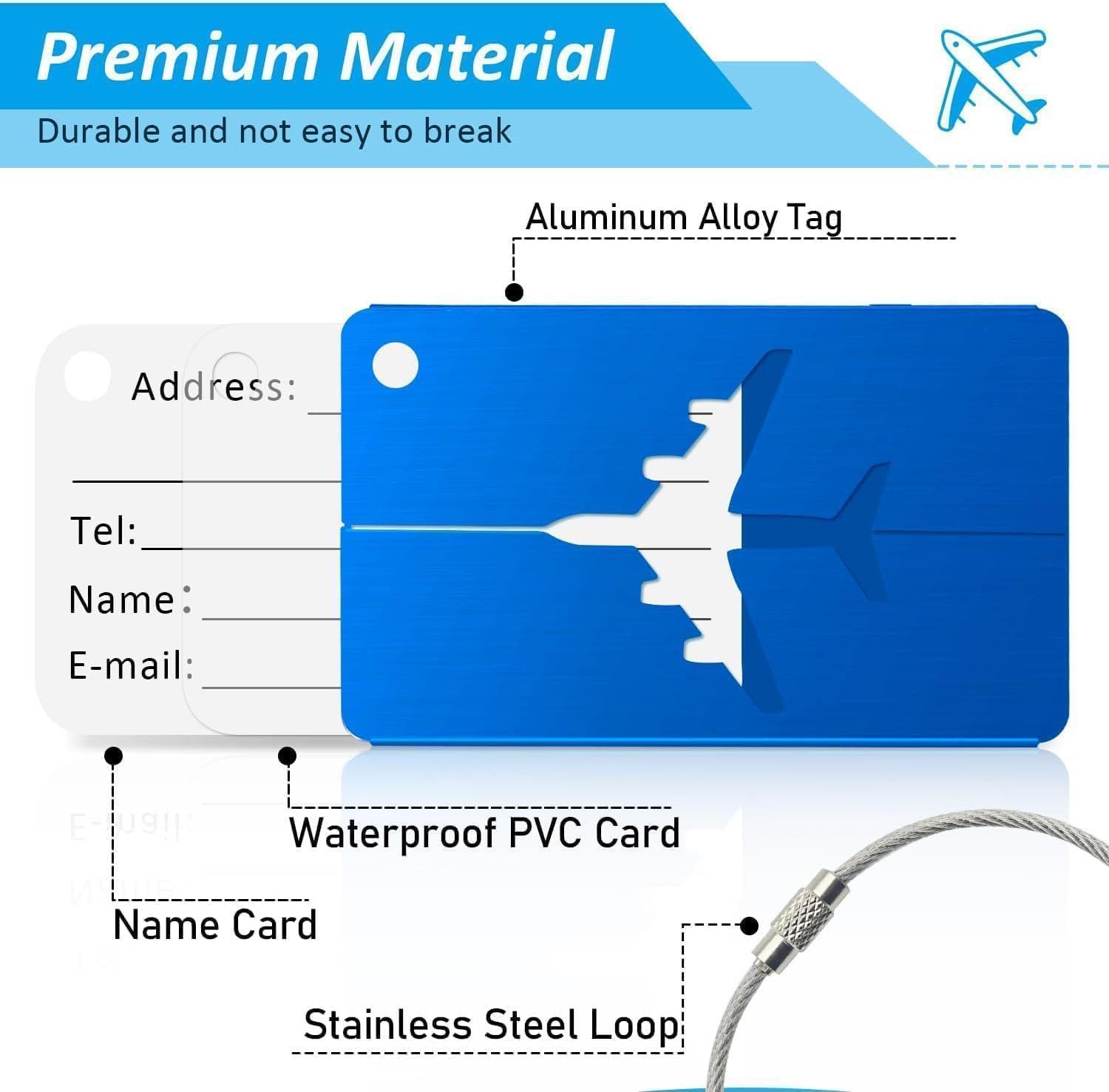 Premium Material
Durable and not easy to break

Aluminum Alloy Tag

Address:

Tel:

Name:

E-mail:

Waterproof PVC Card

Name Card

Stainless Steel Loop